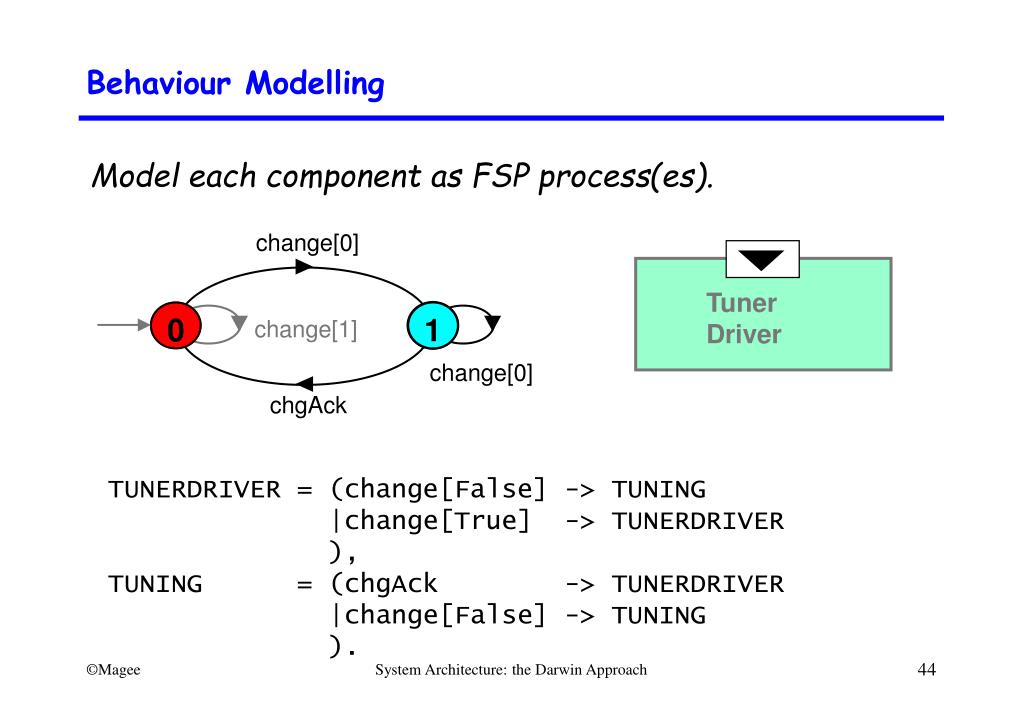 Behaviour Modelling

Model each component as FSP process(es).

change[0]

0

change[1]

1

change[0]

chgAck

Tuner Driver

TUNERDRIVER = (change[False] -> TUNING
              |change[True]  -> TUNERDRIVER
              ),
TUNING      = (chgAck        -> TUNERDRIVER
              |change[False] -> TUNING
              ).

©Magee

System Architecture: the Darwin Approach

44